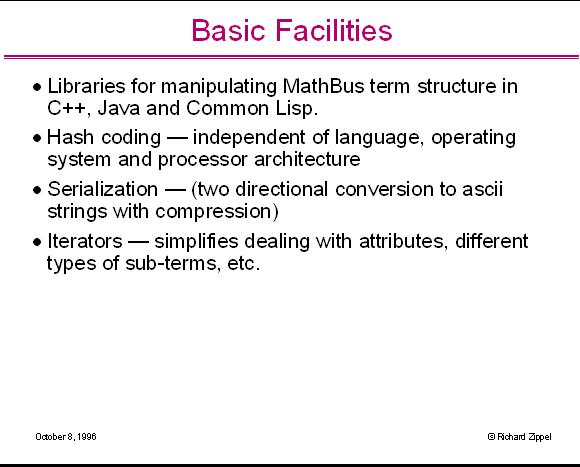 Basic Facilities

• Libraries for manipulating MathBus term structure in C++, Java and Common Lisp.

• Hash coding — independent of language, operating system and processor architecture

• Serialization — (two directional conversion to ascii strings with compression)

• Iterators — simplifies dealing with attributes, different types of sub-terms, etc.

October 8, 1996

© Richard Zippel